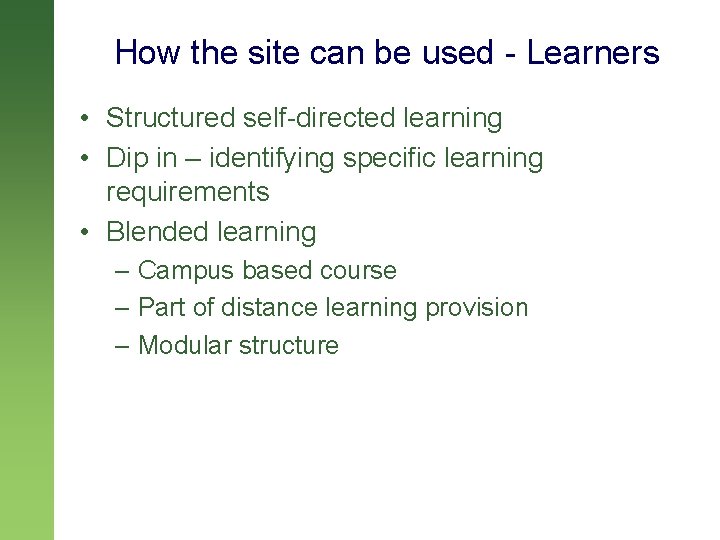 How the site can be used - Learners

• Structured self-directed learning
• Dip in – identifying specific learning requirements
• Blended learning
– Campus based course
– Part of distance learning provision
– Modular structure